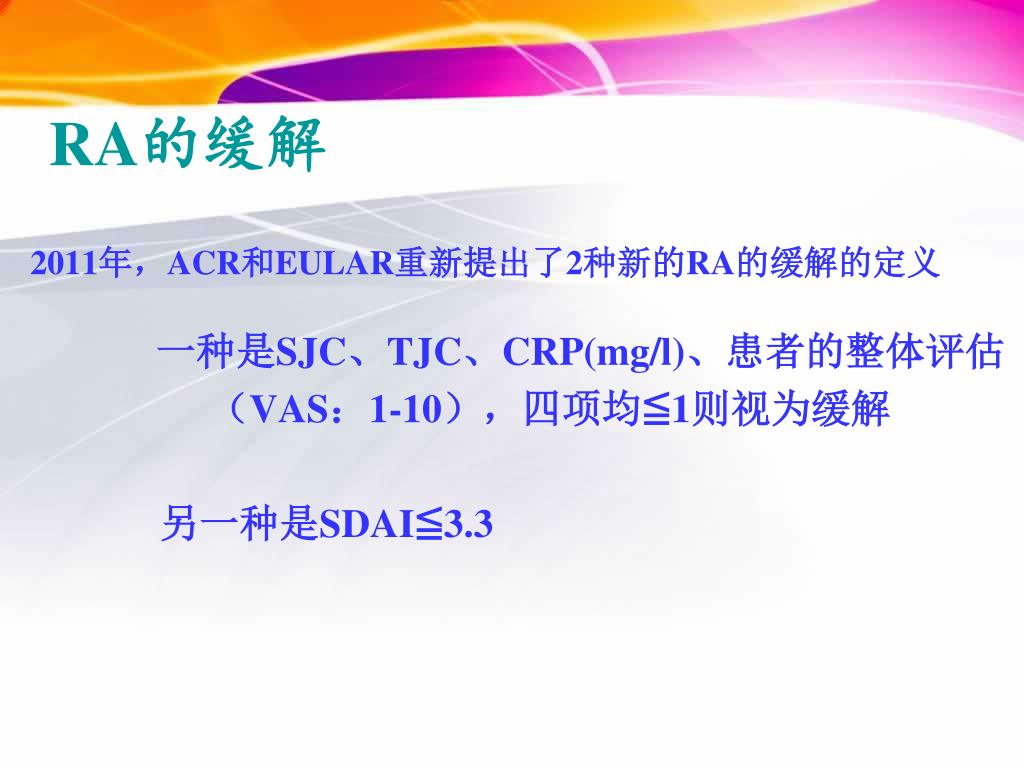 RA的缓解

2011年，ACR和EULAR重新提出了2种新的RA的缓解的定义

一种是SJC、TJC、CRP(mg/l)、患者的整体评估（VAS：1-10），四项均≦1则视为缓解

另一种是SDAI≦3.3